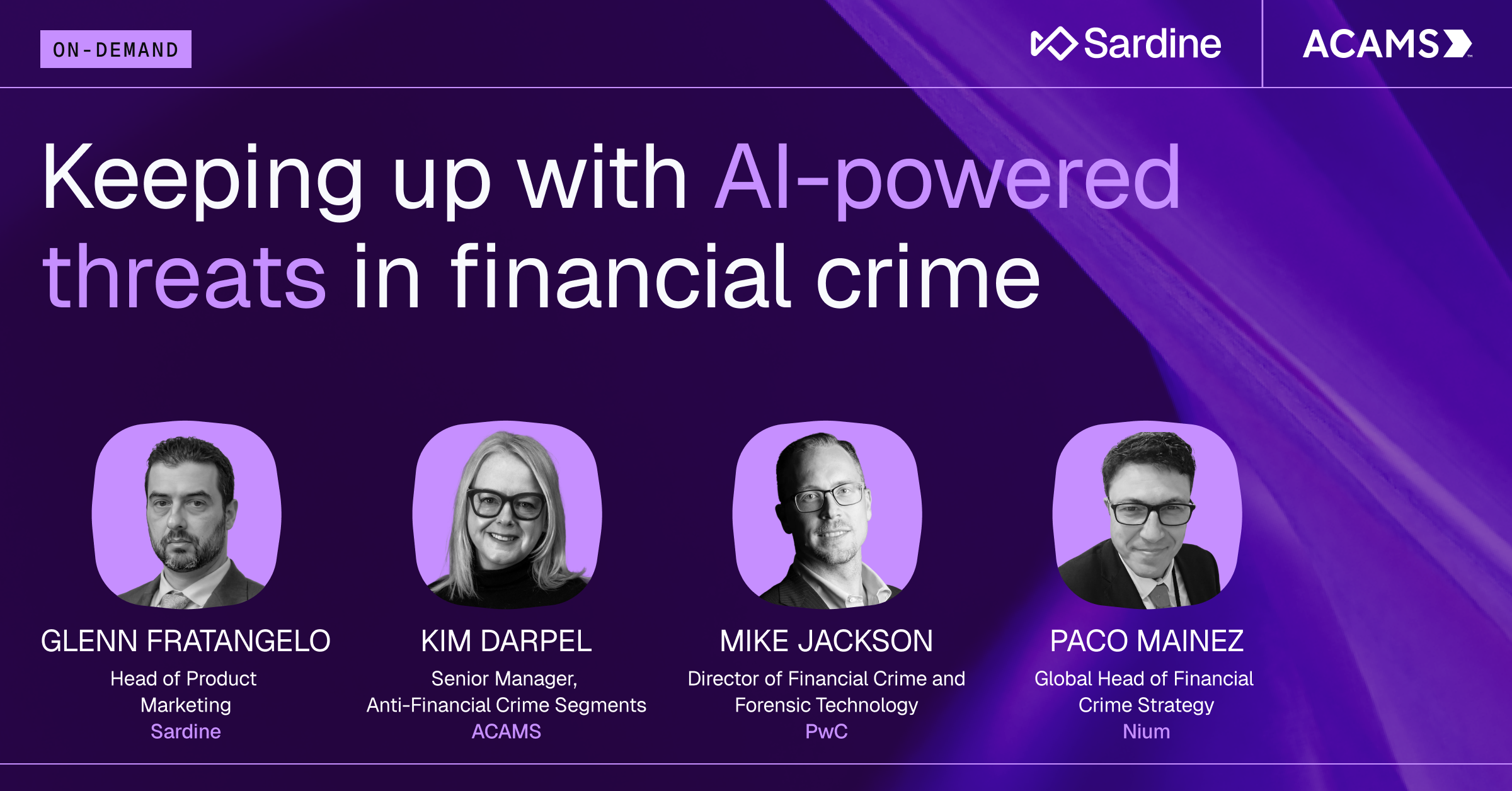 ON-DEMAND

Sardine

ACAMS

Keeping up with AI-powered threats in financial crime

GLENN FRATANGELO
Head of Product Marketing
Sardine

KIM DARPEL
Senior Manager, Anti-Financial Crime Segments
ACAMS

MIKE JACKSON
Director of Financial Crime and Forensic Technology
PwC

PACO MAINEZ
Global Head of Financial Crime Strategy
Nium